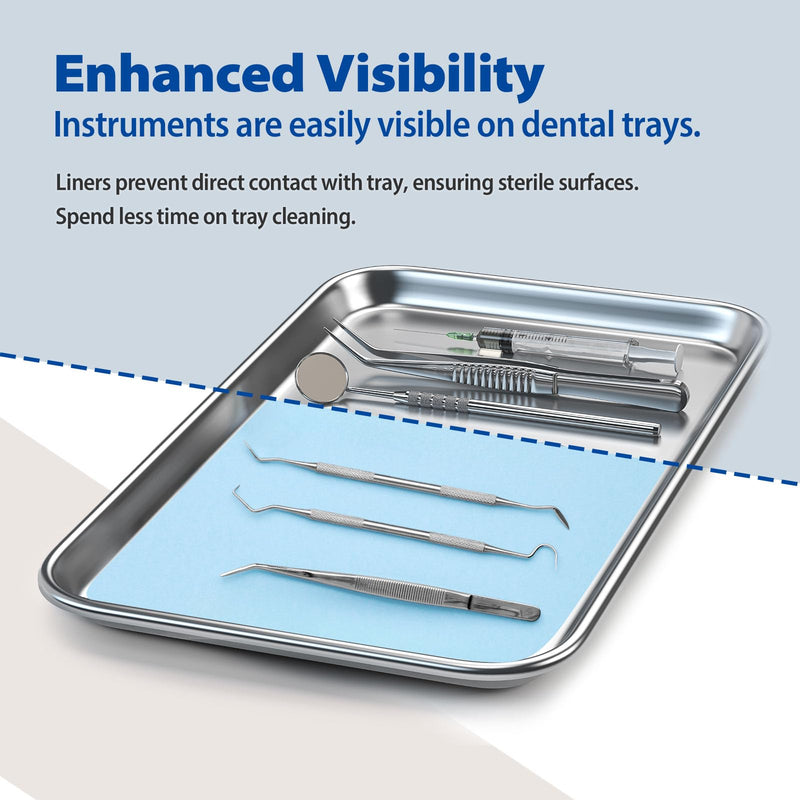 Enhanced Visibility
Instruments are easily visible on dental trays.

Liners prevent direct contact with tray, ensuring sterile surfaces.
Spend less time on tray cleaning.